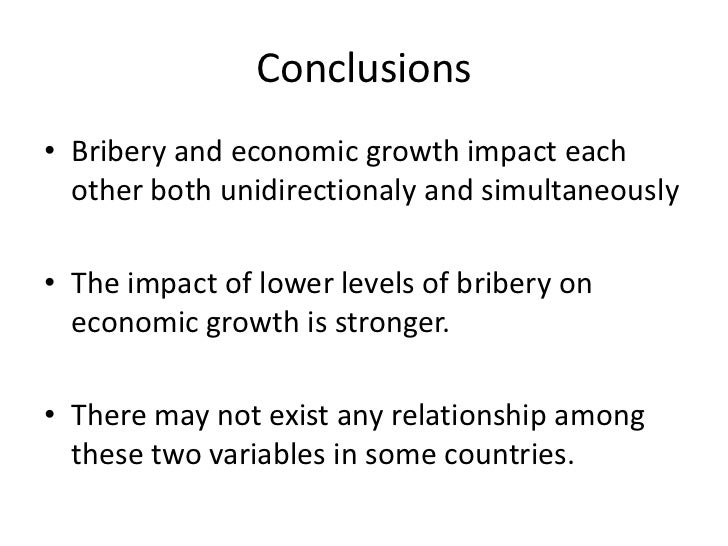 Conclusions

• Bribery and economic growth impact each other both unidirectionaly and simultaneously

• The impact of lower levels of bribery on economic growth is stronger.

• There may not exist any relationship among these two variables in some countries.